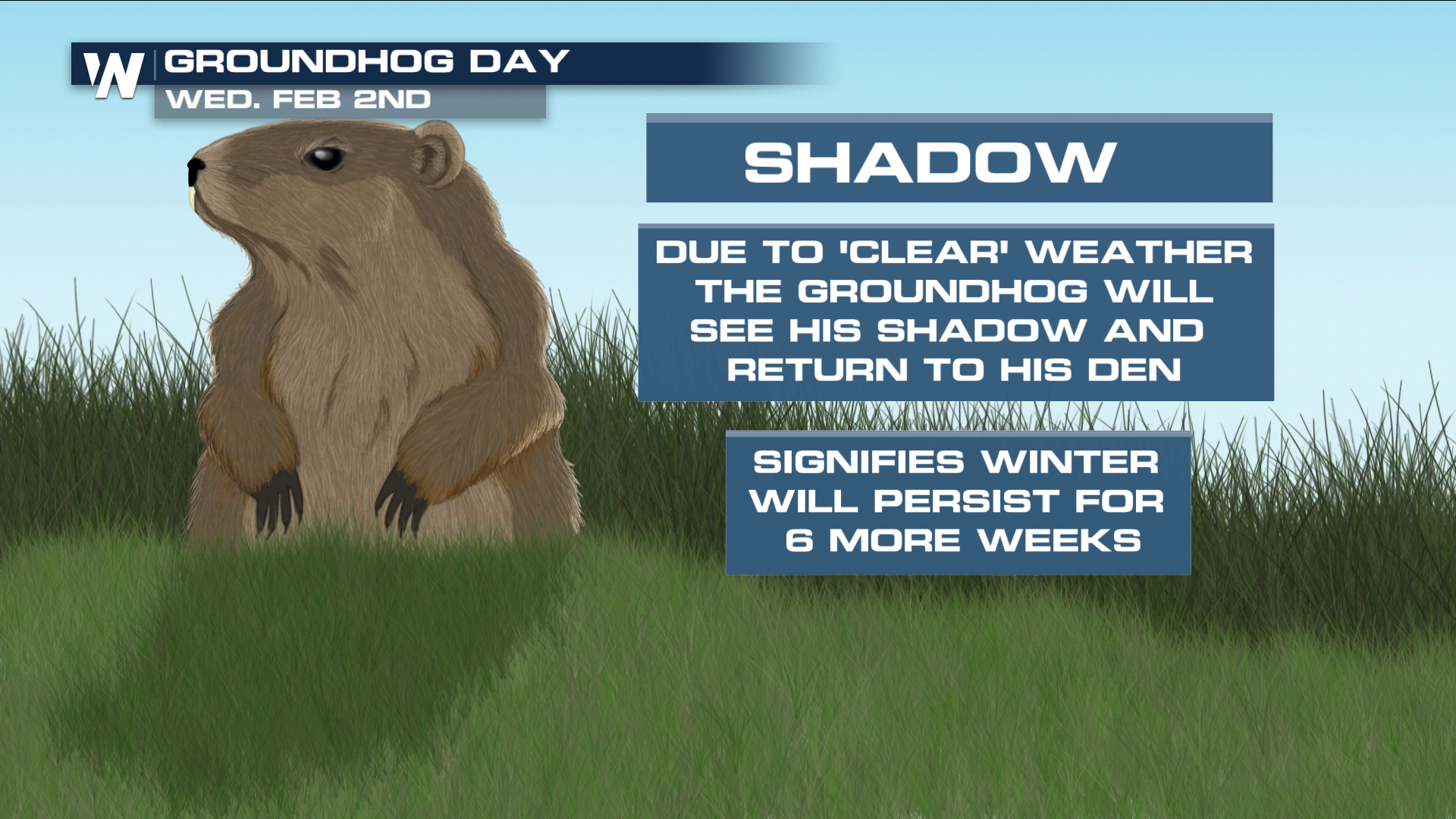 W GROUNDHOG DAY
WED. FEB 2ND

SHADOW

DUE TO 'CLEAR' WEATHER THE GROUNDHOG WILL SEE HIS SHADOW AND RETURN TO HIS DEN

SIGNIFIES WINTER WILL PERSIST FOR 6 MORE WEEKS